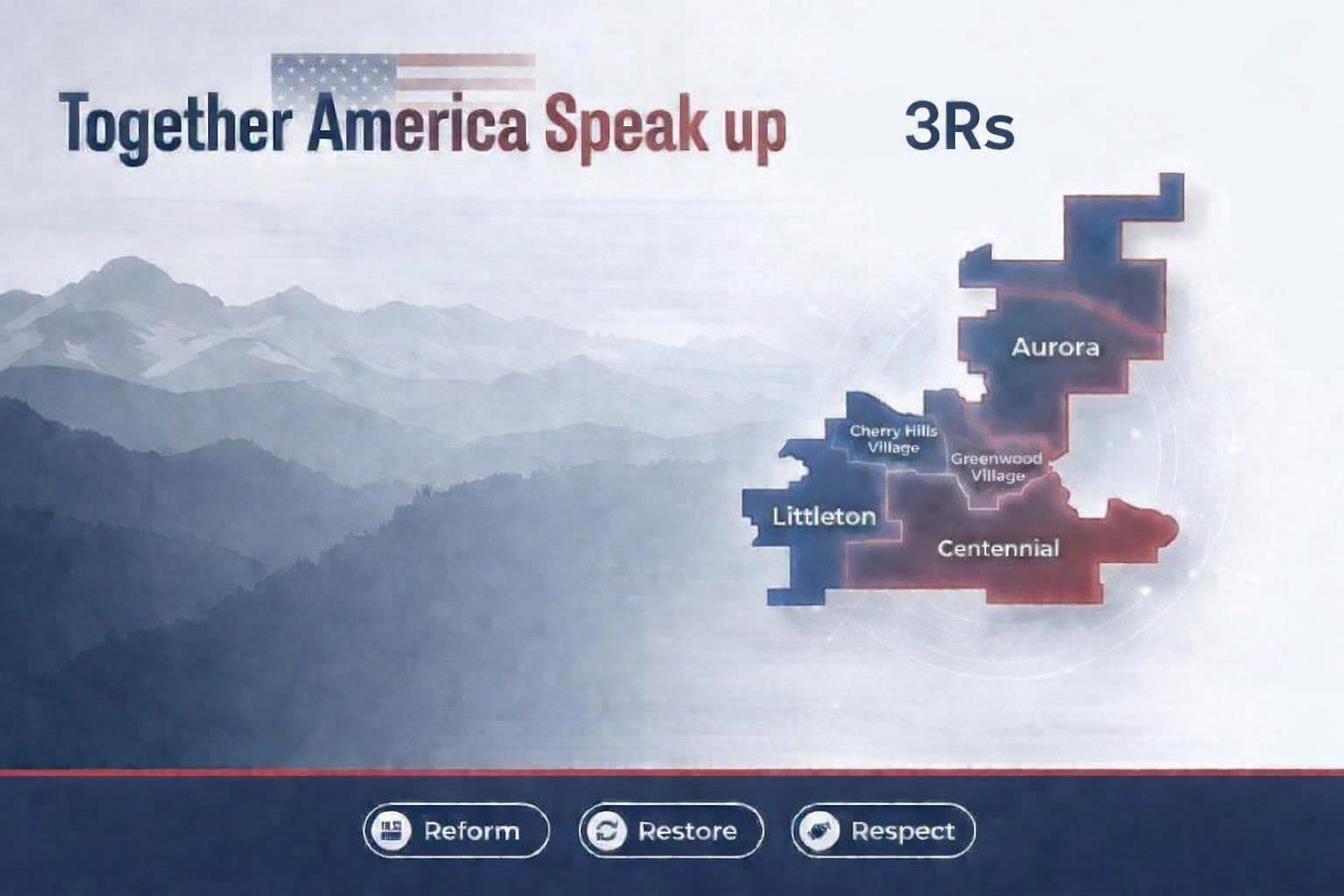 Together America Speak up

3Rs

Aurora

Cherry Hills Village

Greenwood Village

Littleton

Centennial

Reform

Restore

Respect